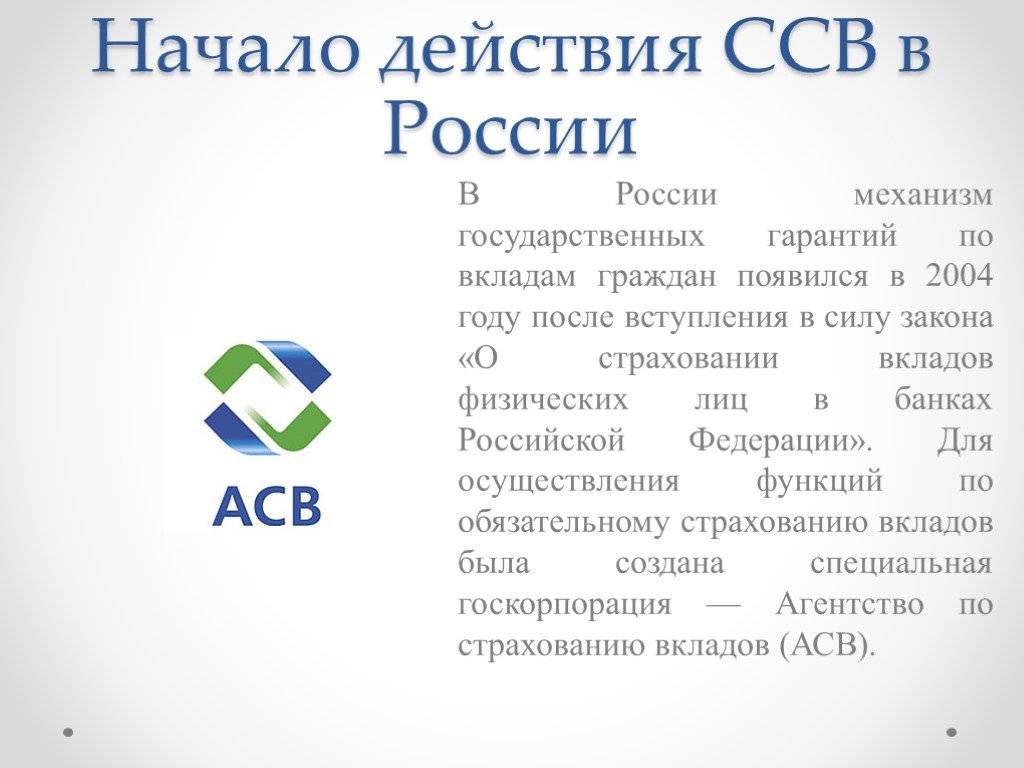 Начало действия ССВ в России

АСВ

В России механизм государственных гарантий по вкладам граждан появился в 2004 году после вступления в силу закона «О страховании вкладов физических лиц в банках Российской Федерации». Для осуществления функций по обязательному страхованию вкладов была создана специальная госкорпорация — Агентство по страхованию вкладов (АСВ).